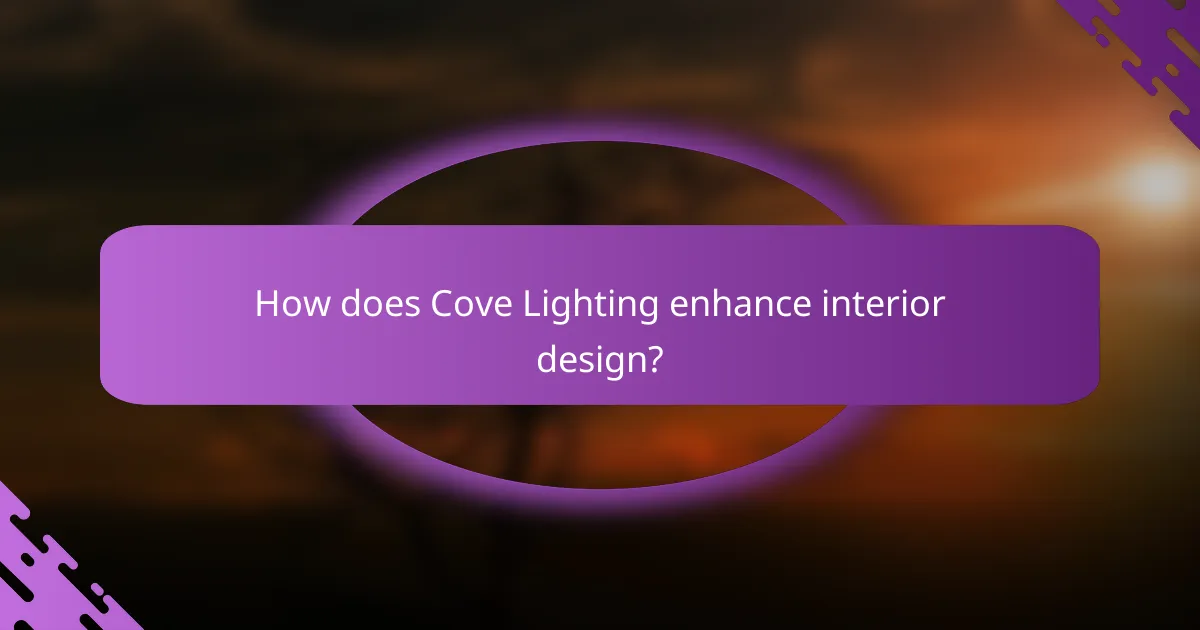 How does Cove Lighting enhance interior design?